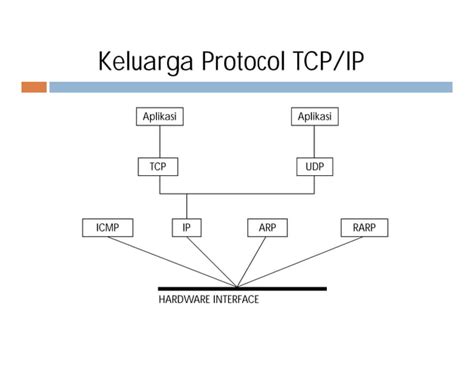 Keluarga Protocol TCP/IP

Aplikasi

Aplikasi

TCP

UDP

ICMP

IP

ARP

RARP

HARDWARE INTERFACE